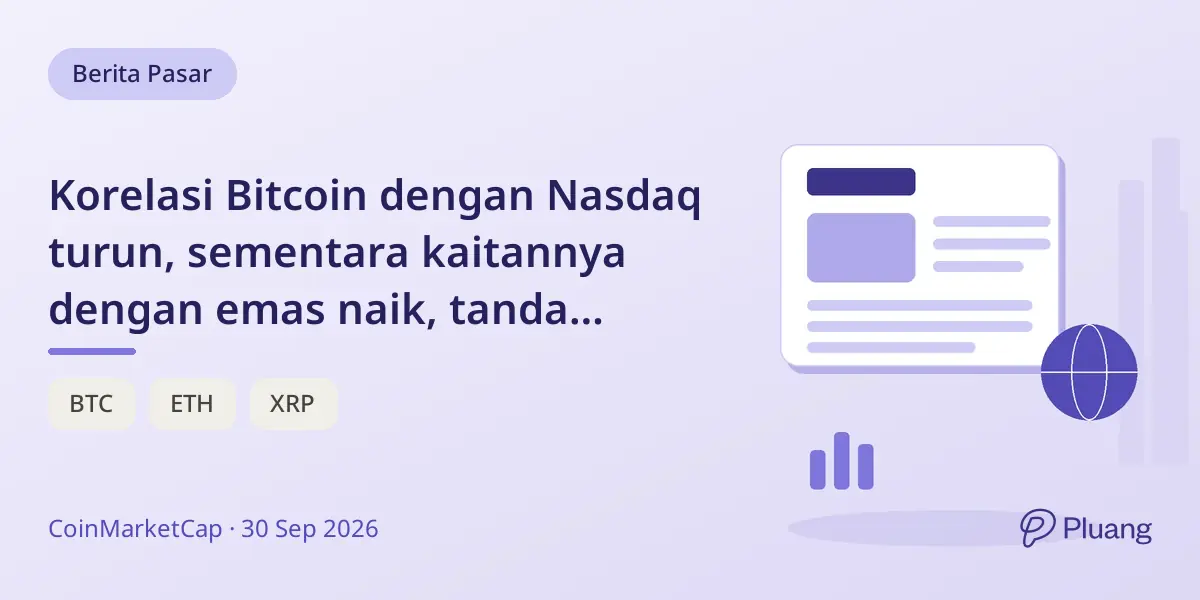 Berita Pasar

Korelasi Bitcoin dengan Nasdaq turun, sementara kaitannya dengan emas naik, tanda...

BTC

ETH

XRP

CoinMarketCap · 30 Sep 2026

Pluang